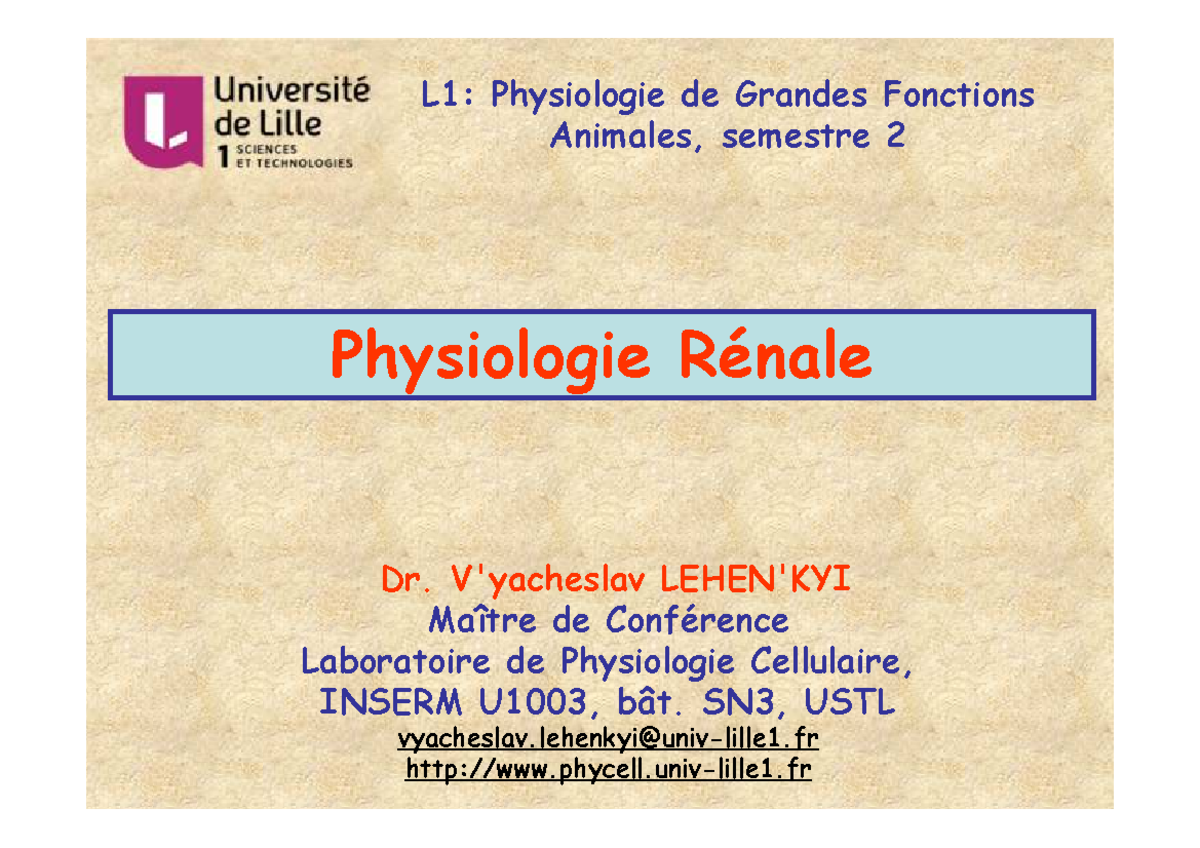 Université de Lille 1 SCIENCES ET TECHNOLOGIES

L1: Physiologie de Grandes Fonctions Animales, semestre 2

Physiologie Rénale

Dr. V'yacheslav LEHEN'KYI
Maître de Conférence
Laboratoire de Physiologie Cellulaire,
INSERM U1003, bât. SN3, USTL
vyacheslav.lehenkyi@univ-lille1.fr
http://www.phycell.univ-lille1.fr